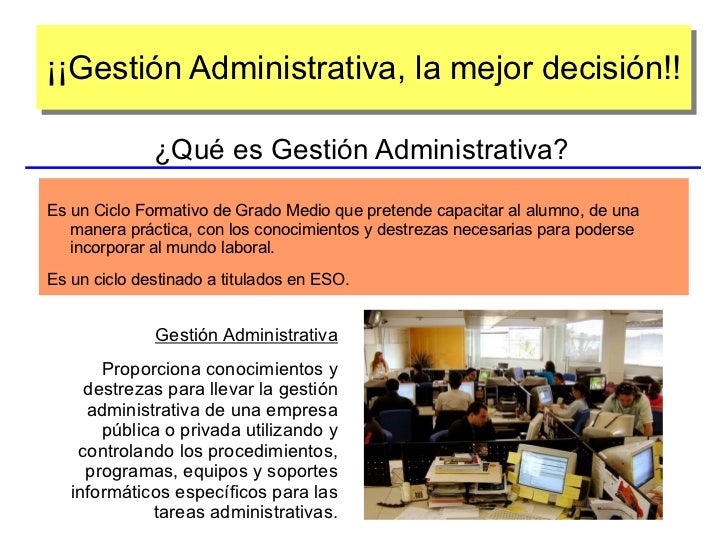 ¡¡Gestión Administrativa, la mejor decisión!!

¿Qué es Gestión Administrativa?

Es un Ciclo Formativo de Grado Medio que pretende capacitar al alumno, de una manera práctica, con los conocimientos y destrezas necesarias para poderse incorporar al mundo laboral.

Es un ciclo destinado a titulados en ESO.

Gestión Administrativa

Proporciona conocimientos y destrezas para llevar la gestión administrativa de una empresa pública o privada utilizando y controlando los procedimientos, programas, equipos y soportes informáticos específicos para las tareas administrativas.